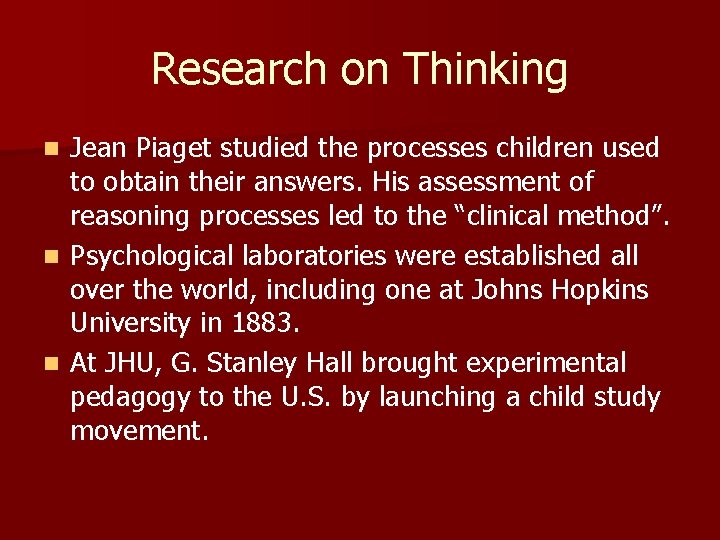 Research on Thinking

- Jean Piaget studied the processes children used to obtain their answers. His assessment of reasoning processes led to the “clinical method”.
- Psychological laboratories were established all over the world, including one at Johns Hopkins University in 1883.
- At JHU, G. Stanley Hall brought experimental pedagogy to the U.S. by launching a child study movement.